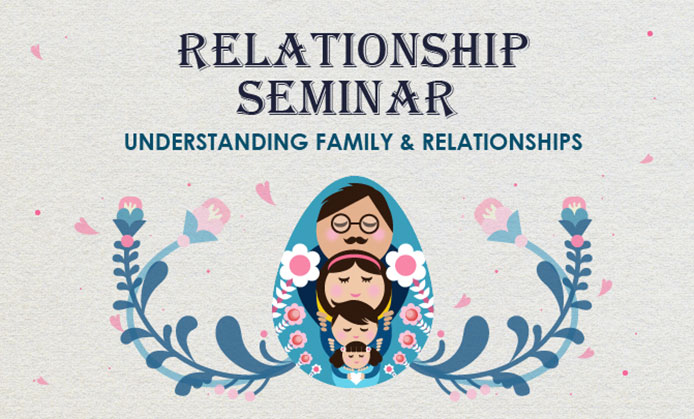 RELATIONSHIP SEMINAR

UNDERSTANDING FAMILY & RELATIONSHIPS